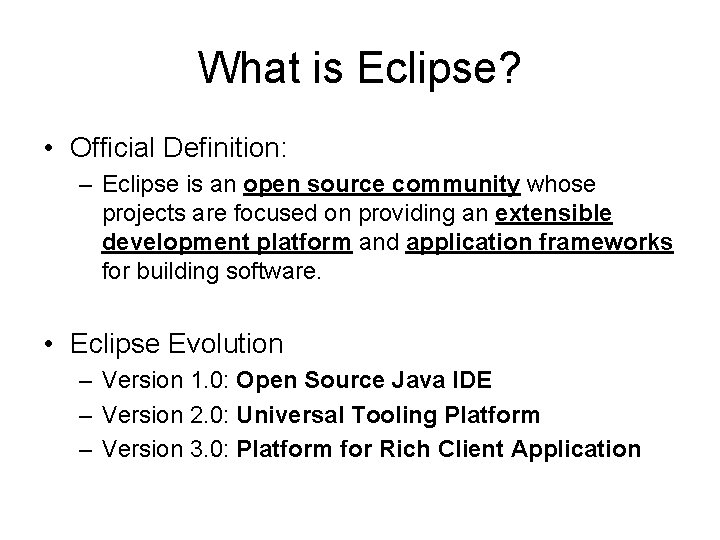 What is Eclipse?

• Official Definition:
– Eclipse is an open source community whose projects are focused on providing an extensible development platform and application frameworks for building software.

• Eclipse Evolution
– Version 1.0: Open Source Java IDE
– Version 2.0: Universal Tooling Platform
– Version 3.0: Platform for Rich Client Application